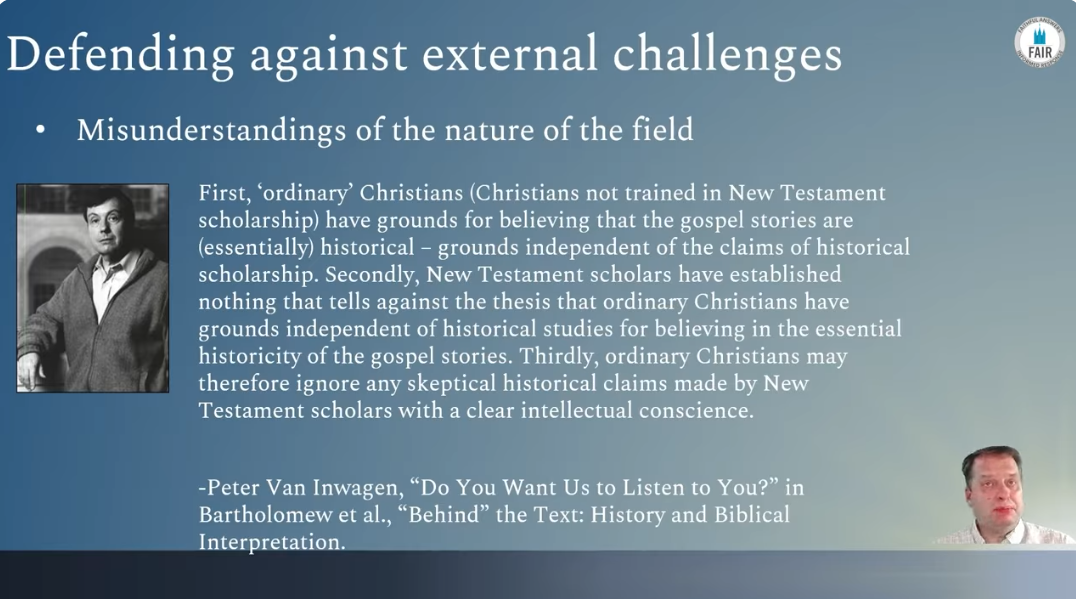 Defending against external challenges

FAIR

• Misunderstandings of the nature of the field

First, ‘ordinary’ Christians (Christians not trained in New Testament scholarship) have grounds for believing that the gospel stories are (essentially) historical – grounds independent of the claims of historical scholarship. Secondly, New Testament scholars have established nothing that tells against the thesis that ordinary Christians have grounds independent of historical studies for believing in the essential historicity of the gospel stories. Thirdly, ordinary Christians may therefore ignore any skeptical historical claims made by New Testament scholars with a clear intellectual conscience.

-Peter Van Inwagen, “Do You Want Us to Listen to You?” in Bartholomew et al., “Behind” the Text: History and Biblical Interpretation.